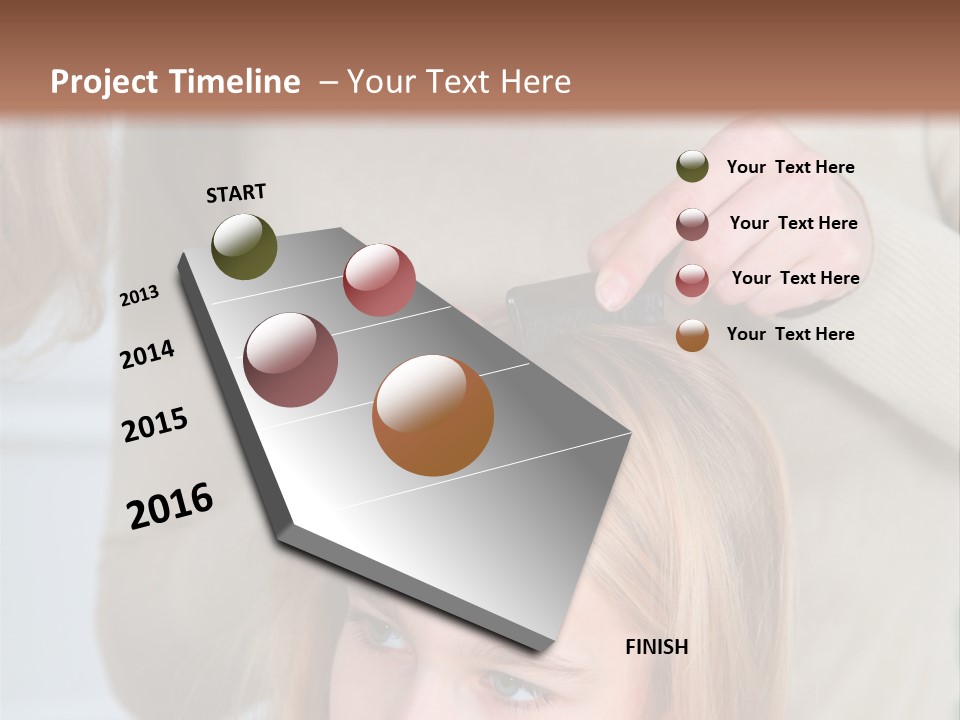 Project Timeline – Your Text Here

START

2013

2014

2015

2016

FINISH

Your Text Here

Your Text Here

Your Text Here

Your Text Here